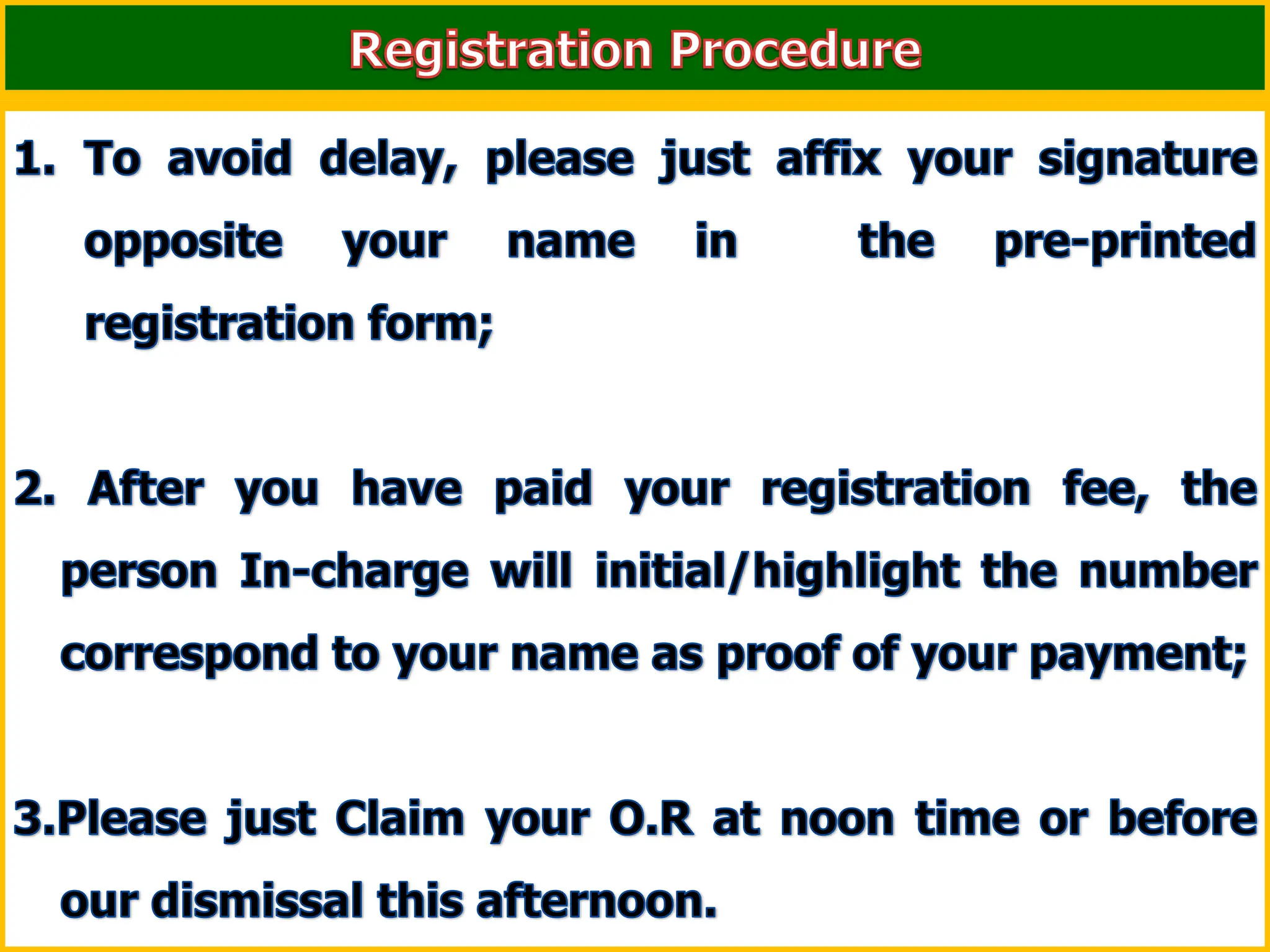 Registration Procedure

1. To avoid delay, please just affix your signature opposite your name in the pre-printed registration form;

2. After you have paid your registration fee, the person In-charge will initial/highlight the number correspond to your name as proof of your payment;

3.Please just Claim your O.R at noon time or before our dismissal this afternoon.